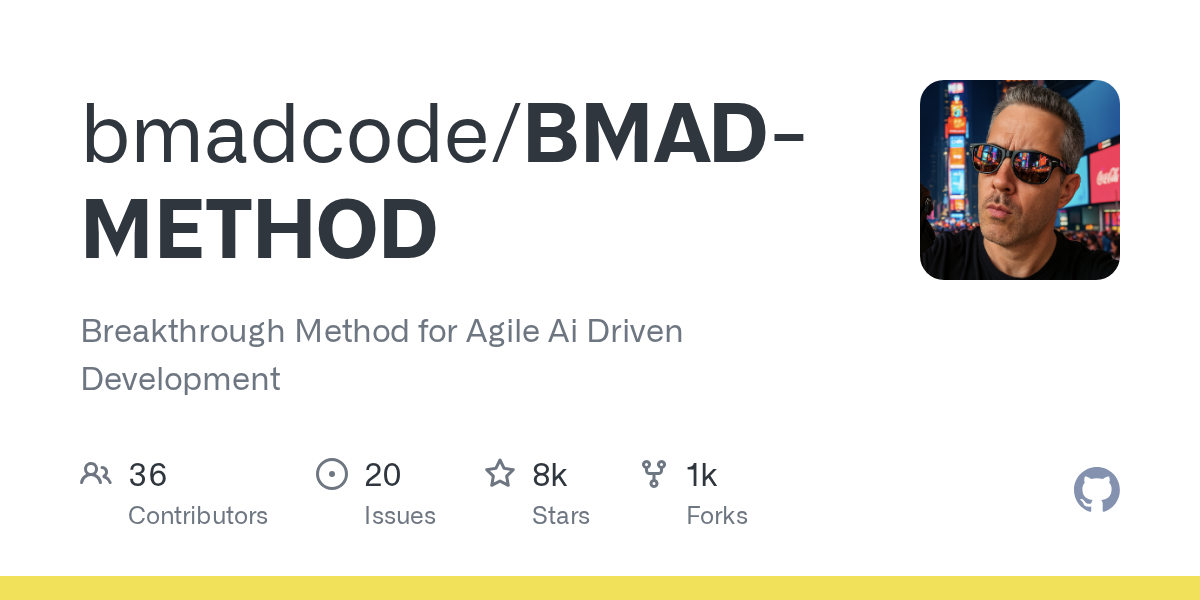 bmadcode/BMAD-METHOD

Breakthrough Method for Agile Ai Driven Development

36
Contributors

20
Issues

8k
Stars

1k
Forks